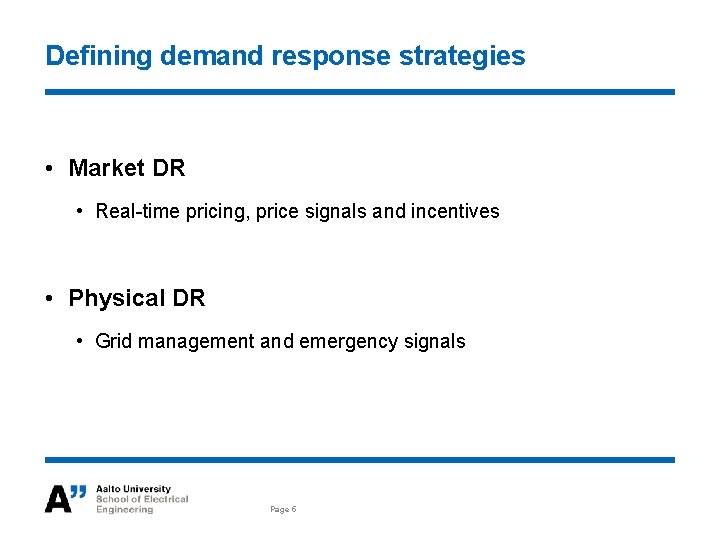 Defining demand response strategies

• Market DR

• Real-time pricing, price signals and incentives

• Physical DR

• Grid management and emergency signals

A" Aalto University
School of Electrical
Engineering

Page 6